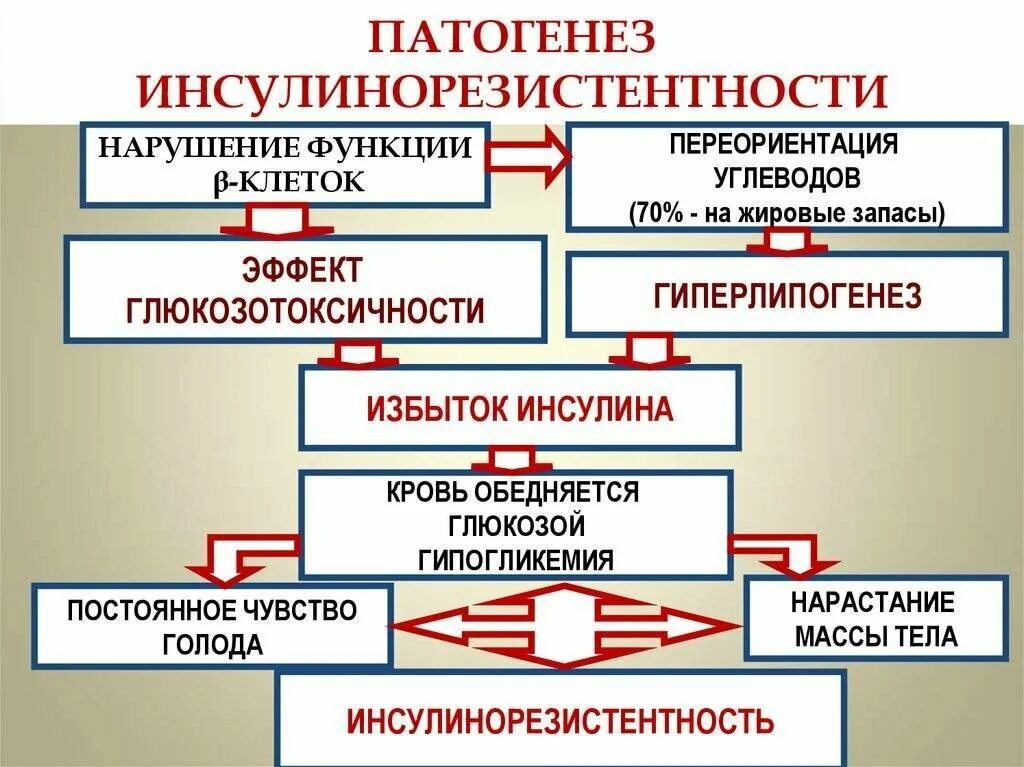 ПАТОГЕНЕЗ ИНСУЛИНОРЕЗИСТЕНТНОСТИ

НАРУШЕНИЕ ФУНКЦИИ β-КЛЕТОК

ПЕРЕОРИЕНТАЦИЯ УГЛЕВОДОВ (70% - на жировые запасы)

ЭФФЕКТ ГЛЮКОЗОТОКСИЧНОСТИ

ГИПЕРЛИПОГЕНЕЗ

ИЗБЫТОК ИНСУЛИНА

КРОВЬ ОБЕДНЯЕТСЯ ГЛЮКОЗОЙ ГИПОГЛИКЕМИЯ

ПОСТОЯННОЕ ЧУВСТВО ГОЛОДА

НАРАСТАНИЕ МАССЫ ТЕЛА

ИНСУЛИНОРЕЗИСТЕНТНОСТЬ